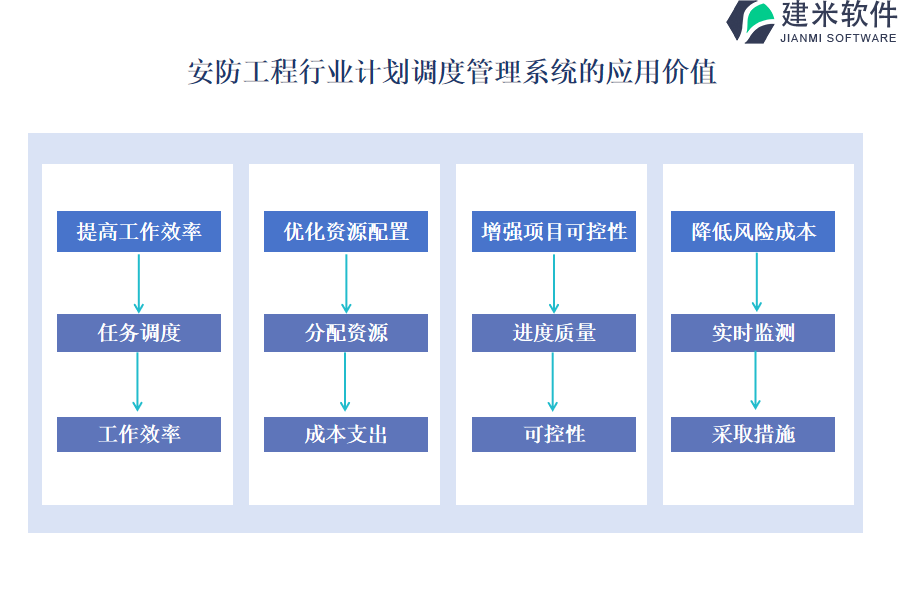 建米软件
JIANMI SOFTWARE

安防工程行业计划调度管理系统的应用价值

提高工作效率
任务调度
工作效率

优化资源配置
分配资源
成本支出

增强项目可控性
进度质量
可控性

降低风险成本
实时监测
采取措施